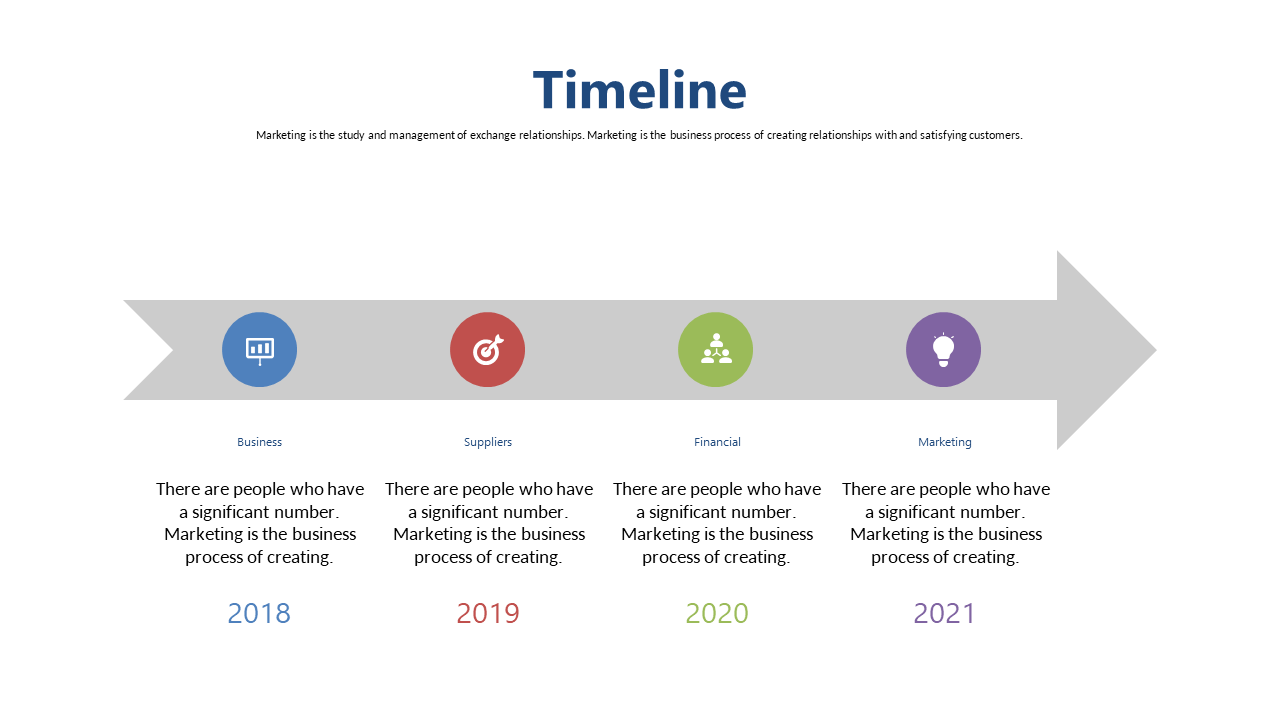 Timeline

Marketing is the study and management of exchange relationships. Marketing is the business process of creating relationships with and satisfying customers.

Business

There are people who have a significant number. Marketing is the business process of creating.

2018

Suppliers

There are people who have a significant number. Marketing is the business process of creating.

2019

Financial

There are people who have a significant number. Marketing is the business process of creating.

2020

Marketing

There are people who have a significant number. Marketing is the business process of creating.

2021